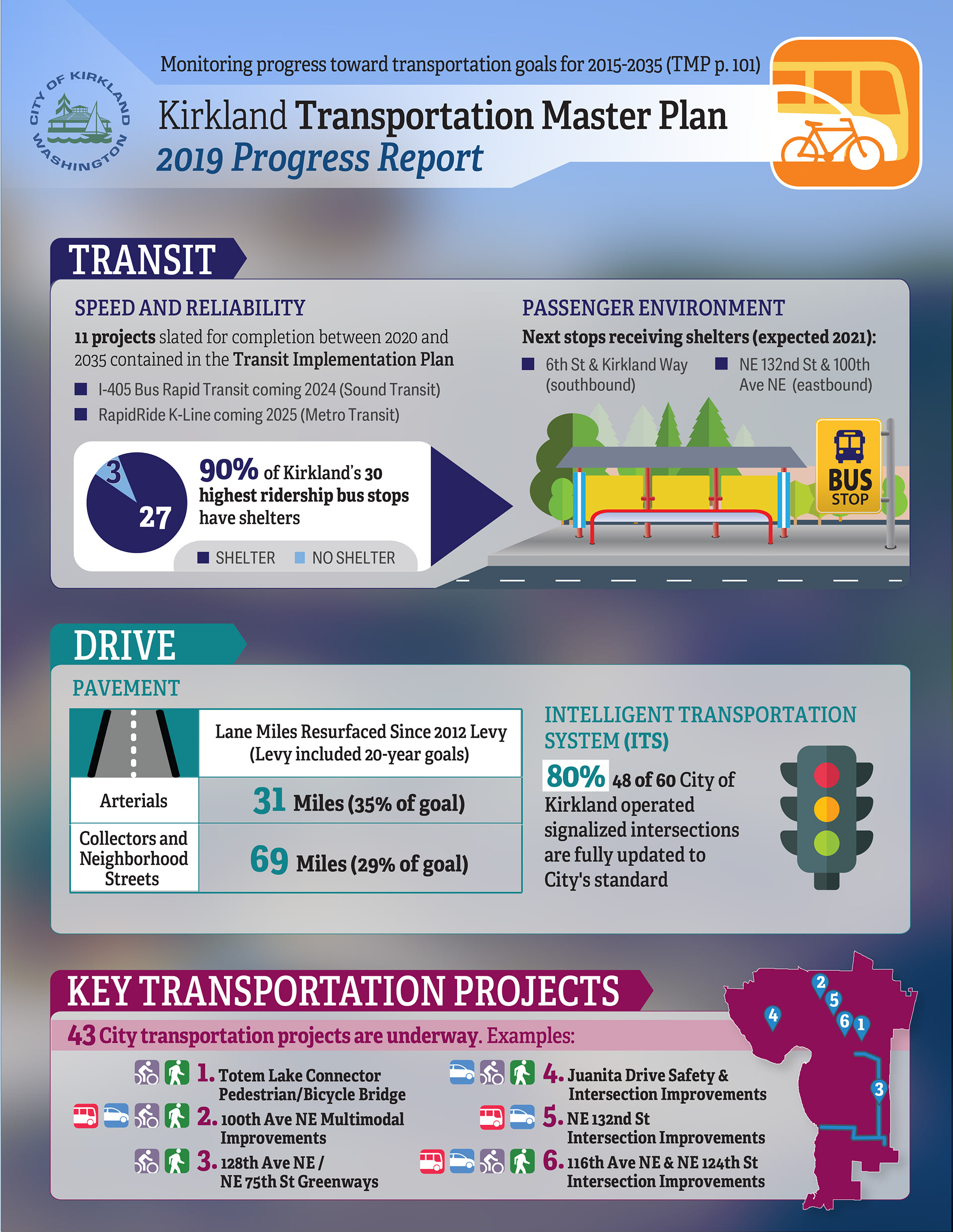 CITY OF KIRKLAND WASHINGTON

Monitoring progress toward transportation goals for 2015-2035 (TMP p. 101)

Kirkland Transportation Master Plan
2019 Progress Report

TRANSIT

SPEED AND RELIABILITY

11 projects slated for completion between 2020 and 2035 contained in the Transit Implementation Plan

I-405 Bus Rapid Transit coming 2024 (Sound Transit)

RapidRide K-Line coming 2025 (Metro Transit)

3

27

90% of Kirkland's 30 highest ridership bus stops have shelters

SHELTER NO SHELTER

PASSENGER ENVIRONMENT

Next stops receiving shelters (expected 2021):

6th St & Kirkland Way (southbound)

NE 132nd St & 100th Ave NE (eastbound)

BUS STOP

DRIVE

PAVEMENT

| | Lane Miles Resurfaced Since 2012 Levy (Levy included 20-year goals) |
|---|---|
| Arterials | 31 Miles (35% of goal) |
| Collectors and Neighborhood Streets | 69 Miles (29% of goal) |

INTELLIGENT TRANSPORTATION SYSTEM (ITS)

80% 48 of 60 City of Kirkland operated signalized intersections are fully updated to City's standard

KEY TRANSPORTATION PROJECTS

43 City transportation projects are underway. Examples:

1. Totem Lake Connector Pedestrian/Bicycle Bridge

2. 100th Ave NE Multimodal Improvements

3. 128th Ave NE / NE 75th St Greenways

4. Juanita Drive Safety & Intersection Improvements

5. NE 132nd St Intersection Improvements

6. 116th Ave NE & NE 124th St Intersection Improvements

2 5 4 6 1 3